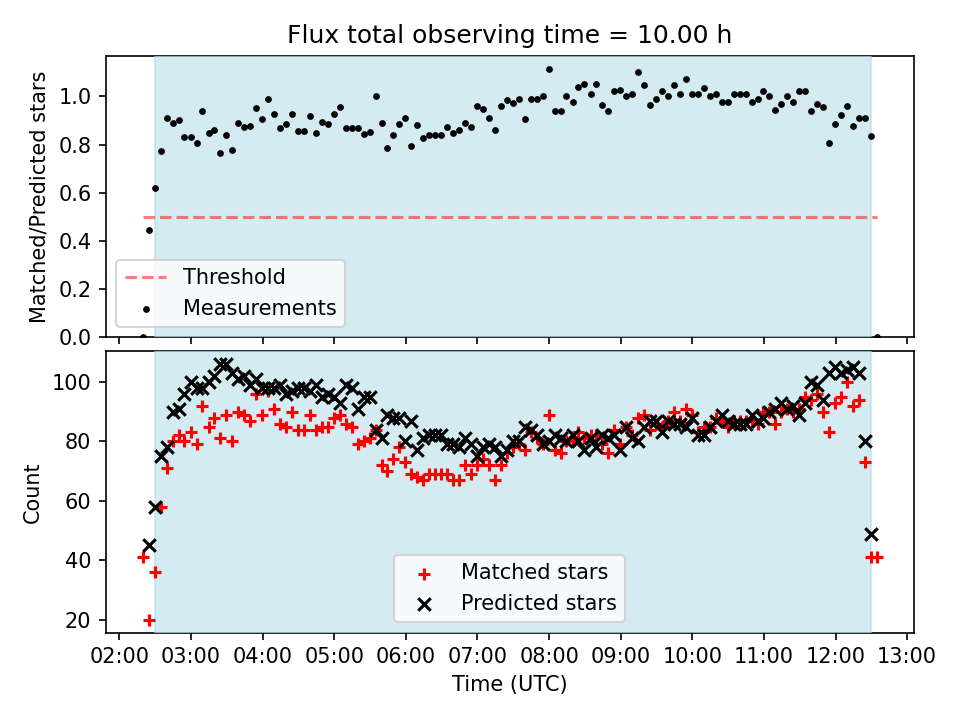 Flux total observing time = 10.00 h

Matched/Predicted stars

1.0
0.8
0.6
0.4
0.2
0.0

Threshold
Measurements

Count

100
80
60
40
20

Matched stars
Predicted stars

02:00 03:00 04:00 05:00 06:00 07:00 08:00 09:00 10:00 11:00 12:00 13:00

Time (UTC)